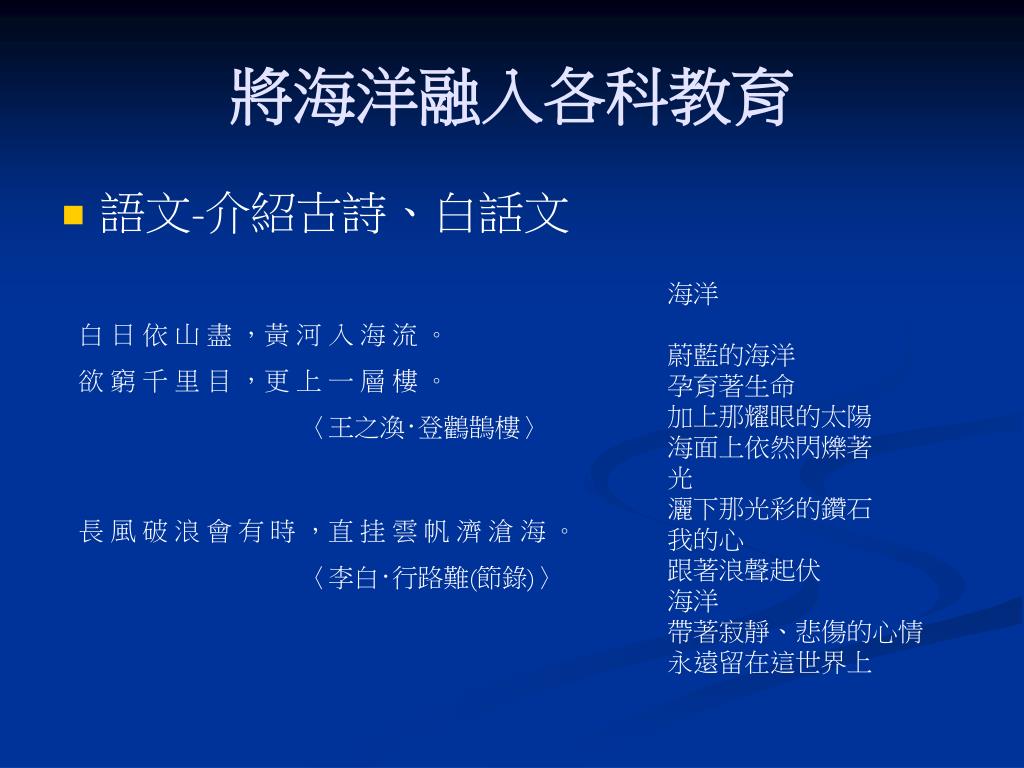 將海洋融入各科教育

語文-介紹古詩、白話文

白日依山盡，黃河入海流。
欲窮千里目，更上一層樓。
〈王之渙‧登鸛鵲樓〉

長風破浪會有時，直挂雲帆濟滄海。
〈李白‧行路難(節錄)〉

海洋

蔚藍的海洋
孕育著生命
加上那耀眼的太陽
海面上依然閃爍著
光
灑下那光彩的鑽石
我的心
跟著浪聲起伏
海洋
帶著寂靜、悲傷的心情
永遠留在這世界上